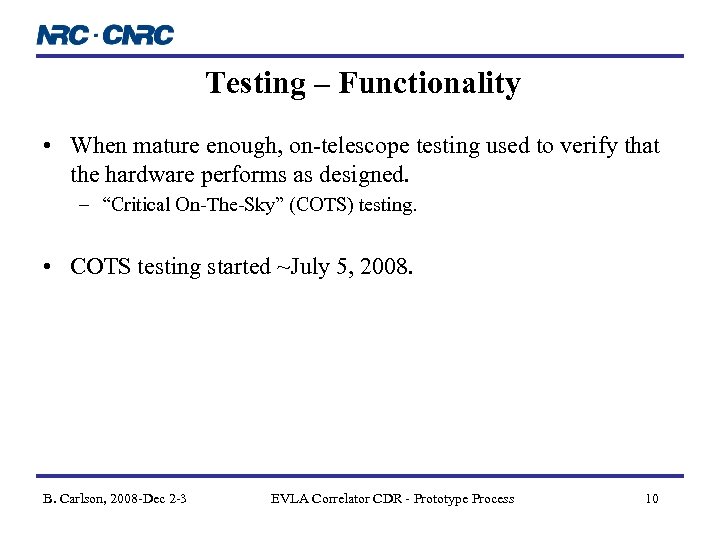 NRC · CNRC

Testing – Functionality

• When mature enough, on-telescope testing used to verify that the hardware performs as designed.
– “Critical On-The-Sky” (COTS) testing.

• COTS testing started ~July 5, 2008.

B. Carlson, 2008-Dec 2-3 EVLA Correlator CDR - Prototype Process 10